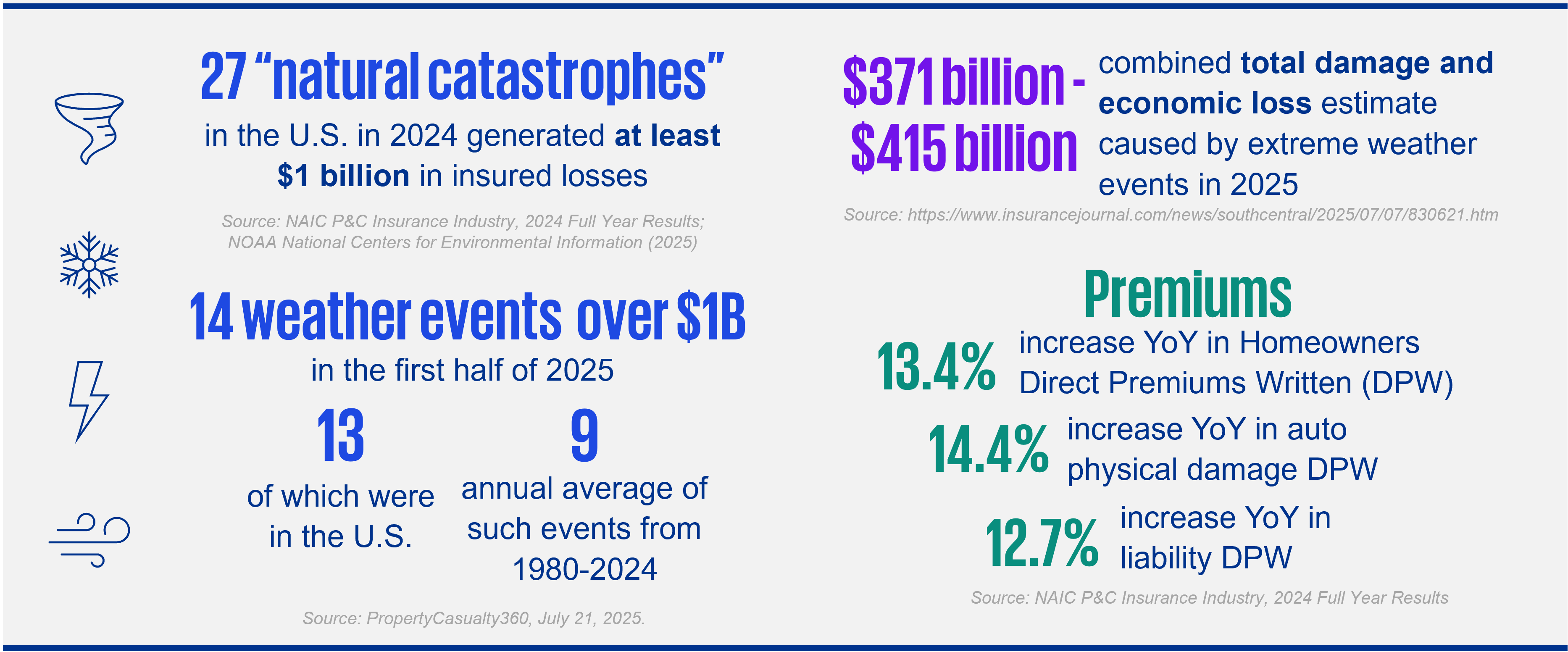 27 “natural catastrophes”

in the U.S. in 2024 generated at least $1 billion in insured losses

Source: NAIC P&C Insurance Industry, 2024 Full Year Results; NOAA National Centers for Environmental Information (2025)

14 weather events over $1B

in the first half of 2025

13

of which were in the U.S.

9

annual average of such events from 1980-2024

Source: PropertyCasualty360, July 21, 2025.

$371 billion - $415 billion

combined total damage and economic loss estimate caused by extreme weather events in 2025

Source: https://www.insurancejournal.com/news/southcentral/2025/07/07/830621.htm

Premiums

13.4%

increase YoY in Homeowners Direct Premiums Written (DPW)

14.4%

increase YoY in auto physical damage DPW

12.7%

increase YoY in liability DPW

Source: NAIC P&C Insurance Industry, 2024 Full Year Results